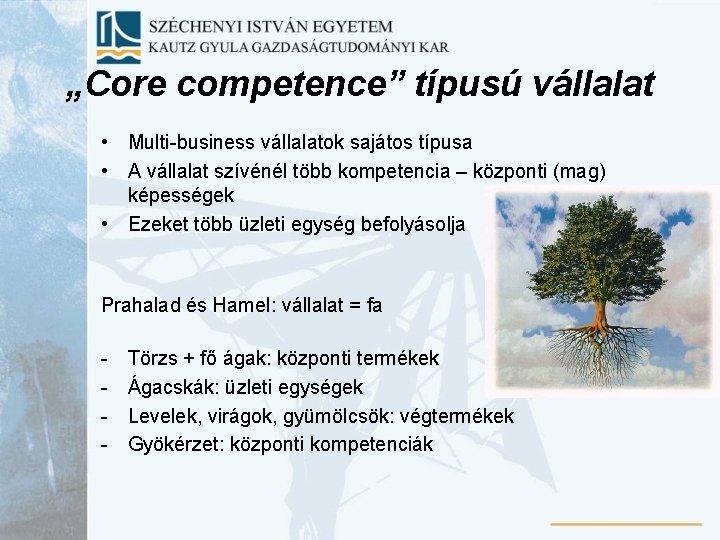 SZÉCHENYI ISTVÁN EGYETEM
KAUTZ GYULA GAZDASÁGTUDOMÁNYI KAR

„Core competence” típusú vállalat

• Multi-business vállalatok sajátos típusa
• A vállalat szívénél több kompetencia – központi (mag) képességek
• Ezeket több üzleti egység befolyásolja

Prahalad és Hamel: vállalat = fa

- Törzs + fő ágak: központi termékek
- Ágacskák: üzleti egységek
- Levelek, virágok, gyümölcsök: végtermékek
- Gyökérzet: központi kompetenciák